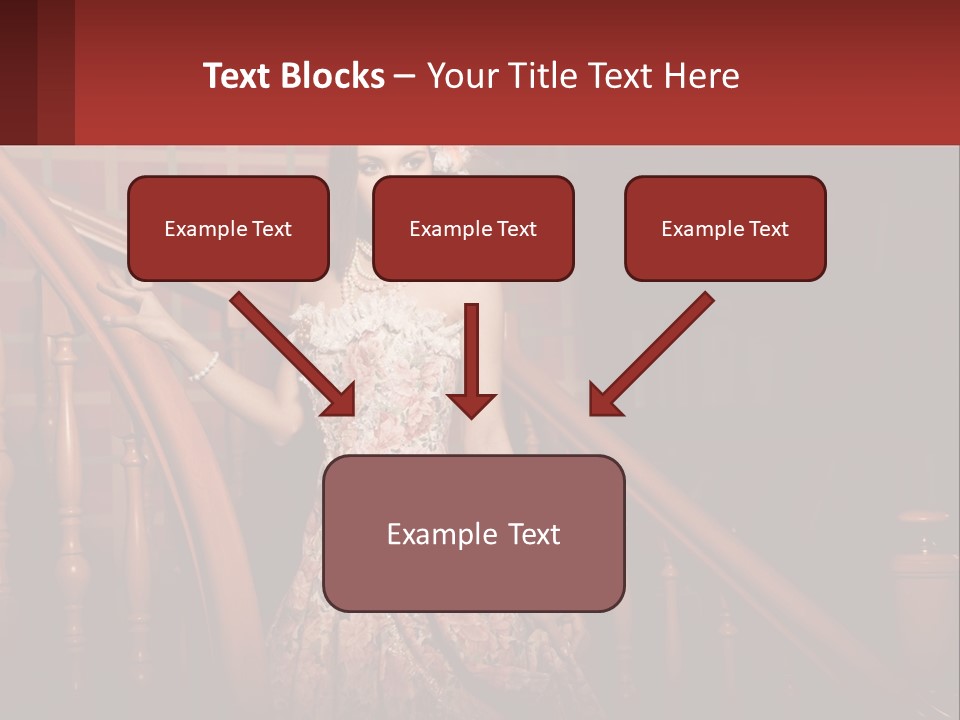 Text Blocks – Your Title Text Here

Example Text

Example Text

Example Text

Example Text